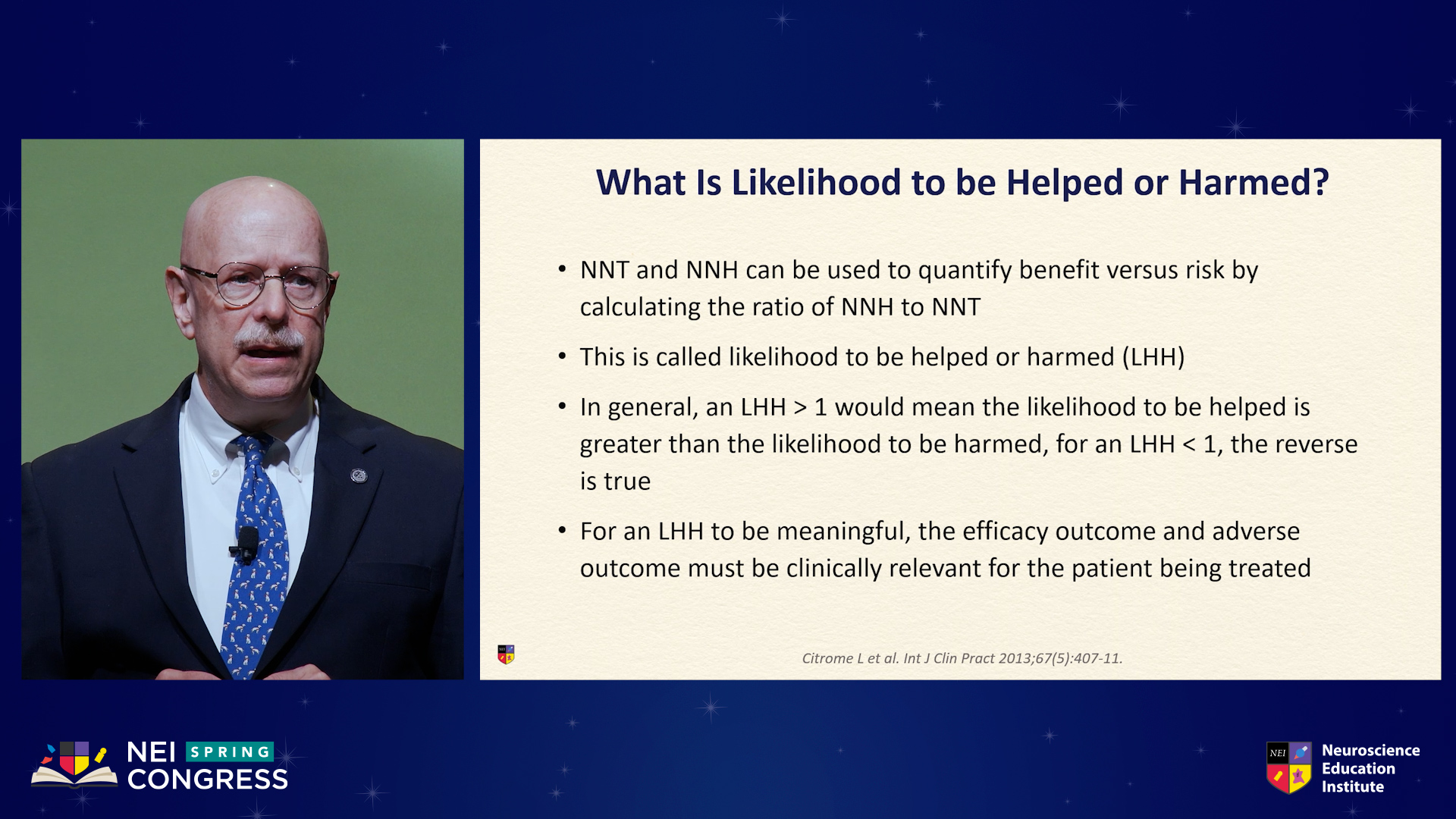 What Is Likelihood to be Helped or Harmed?

• NNT and NNH can be used to quantify benefit versus risk by calculating the ratio of NNH to NNT

• This is called likelihood to be helped or harmed (LHH)

• In general, an LHH > 1 would mean the likelihood to be helped is greater than the likelihood to be harmed, for an LHH < 1, the reverse is true

• For an LHH to be meaningful, the efficacy outcome and adverse outcome must be clinically relevant for the patient being treated

Citrome L et al. Int J Clin Pract 2013;67(5):407-11.

NEI SPRING CONGRESS

NEI Neuroscience Education Institute